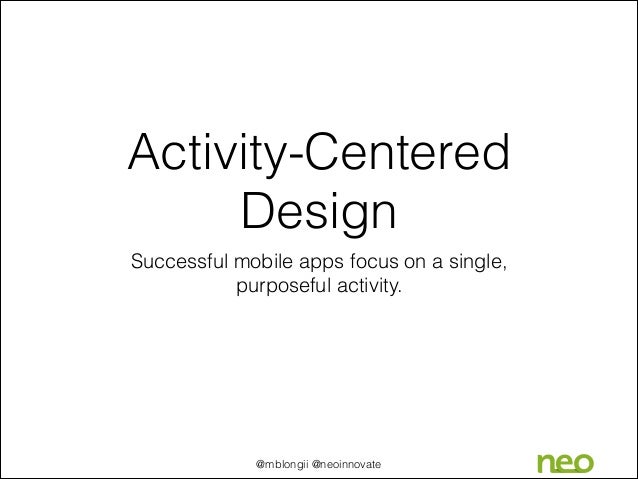 Activity-Centered Design

Successful mobile apps focus on a single, purposeful activity.

@mblongii @neoinnovate

neo